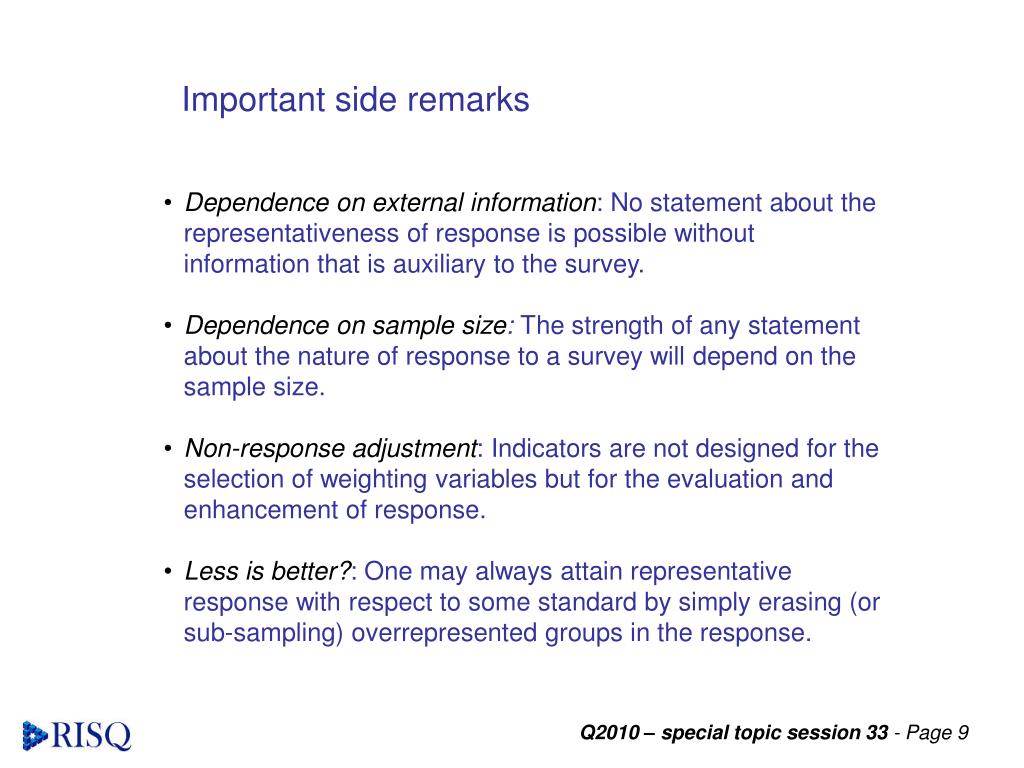 Important side remarks

• Dependence on external information: No statement about the representativeness of response is possible without information that is auxiliary to the survey.

• Dependence on sample size: The strength of any statement about the nature of response to a survey will depend on the sample size.

• Non-response adjustment: Indicators are not designed for the selection of weighting variables but for the evaluation and enhancement of response.

• Less is better?: One may always attain representative response with respect to some standard by simply erasing (or sub-sampling) overrepresented groups in the response.

RISQ

Q2010 – special topic session 33 - Page 9